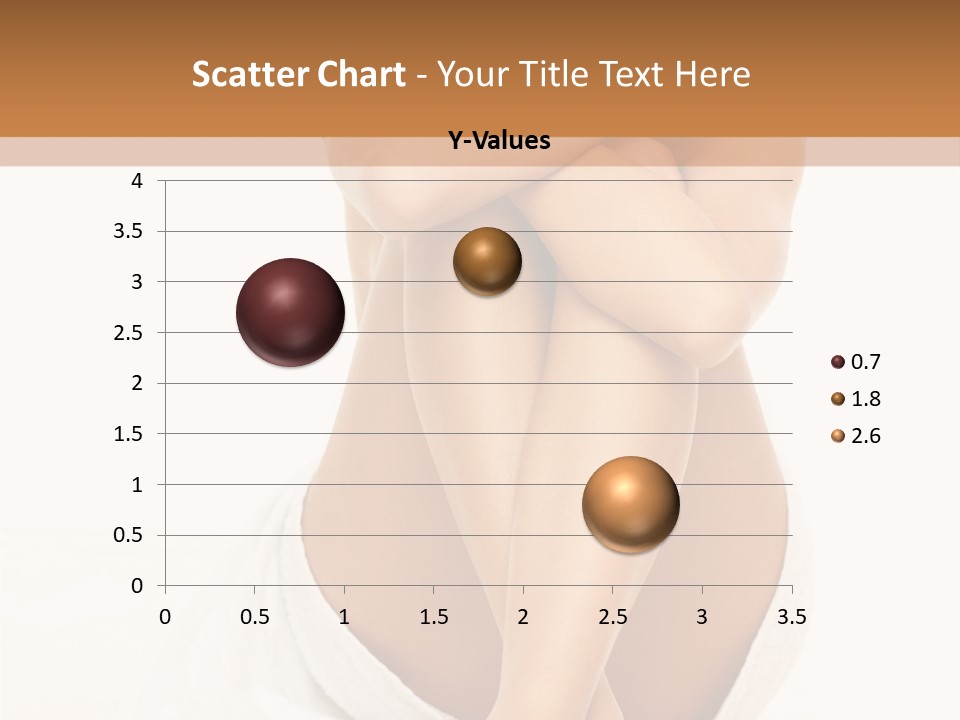 Scatter Chart - Your Title Text Here

Y-Values

4
3.5
3
2.5
2
1.5
1
0.5
0

0 0.5 1 1.5 2 2.5 3 3.5

0.7
1.8
2.6